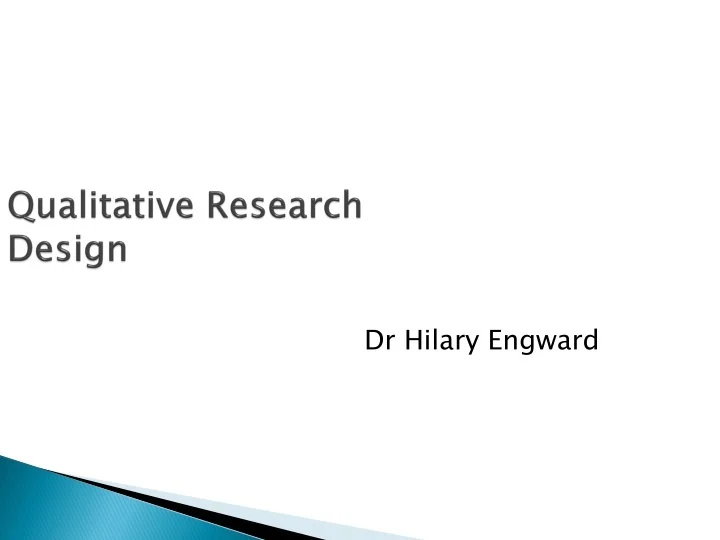 Qualitative Research Design

Dr Hilary Engward